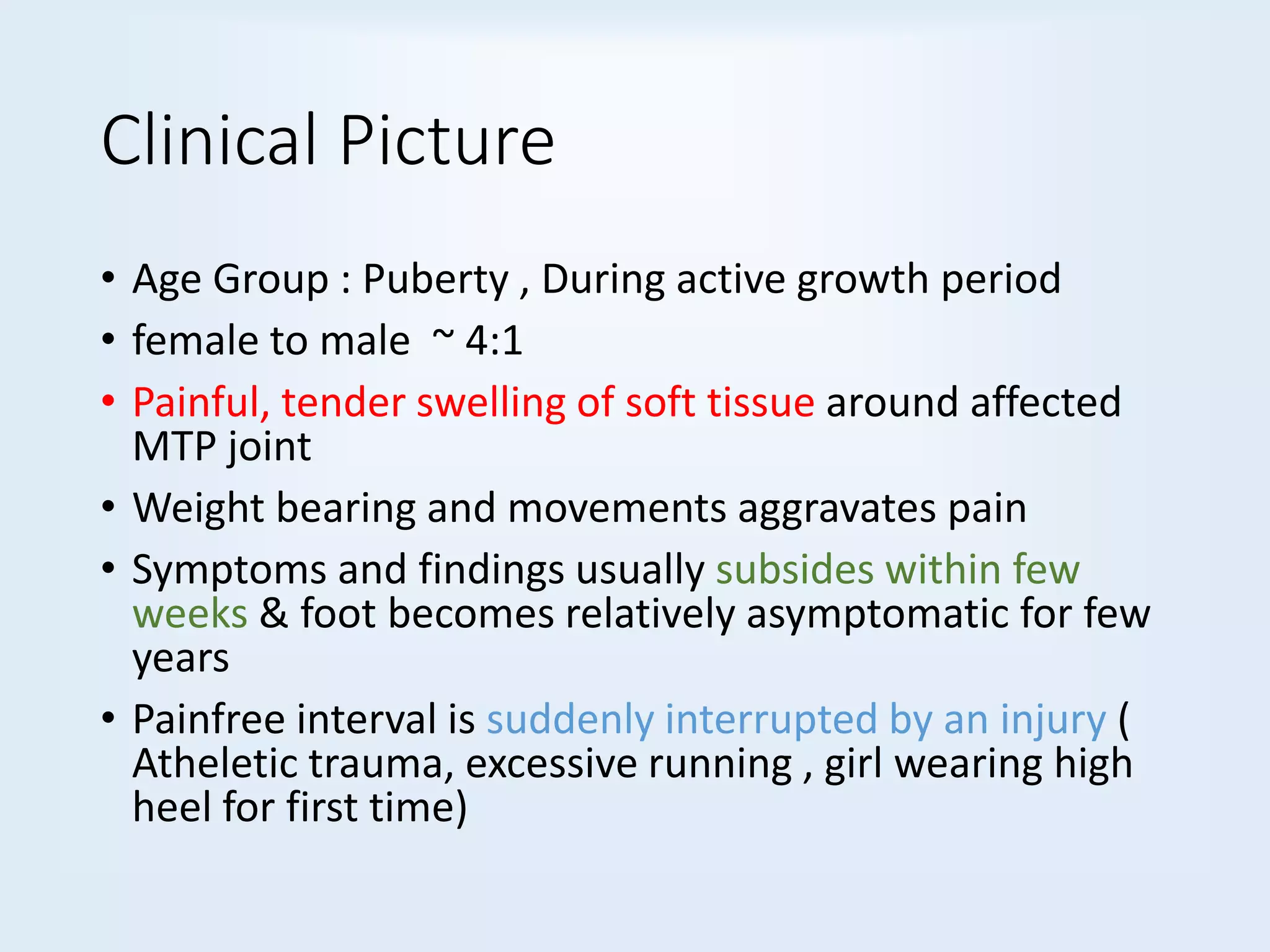 Clinical Picture

• Age Group : Puberty , During active growth period
• female to male ~ 4:1
• Painful, tender swelling of soft tissue around affected MTP joint
• Weight bearing and movements aggravates pain
• Symptoms and findings usually subsides within few weeks & foot becomes relatively asymptomatic for few years
• Painfree interval is suddenly interrupted by an injury ( Atheletic trauma, excessive running , girl wearing high heel for first time)